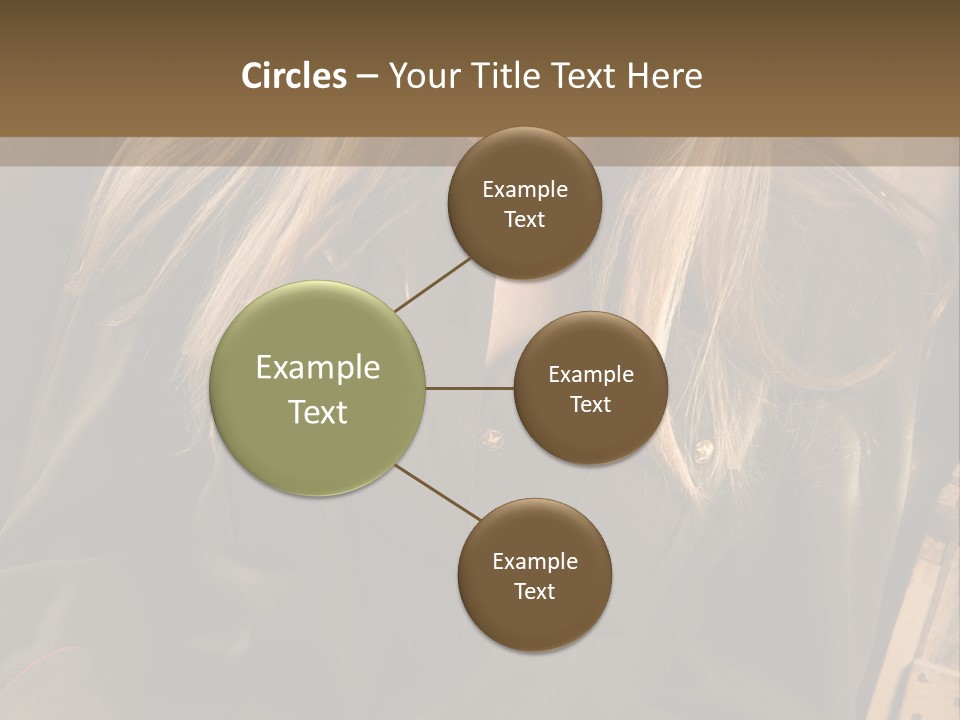 Circles – Your Title Text Here

Example Text

Example Text

Example Text

Example Text